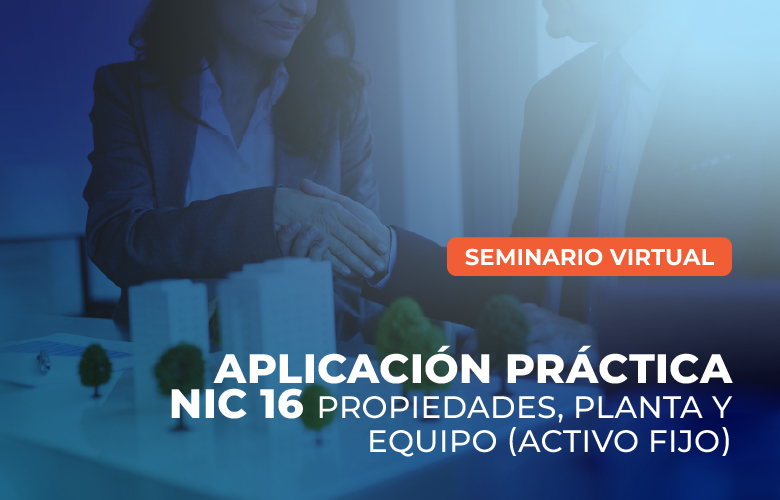 SEMINARIO VIRTUAL

APLICACIÓN PRÁCTICA NIC 16 PROPIEDADES, PLANTA Y EQUIPO (ACTIVO FIJO)